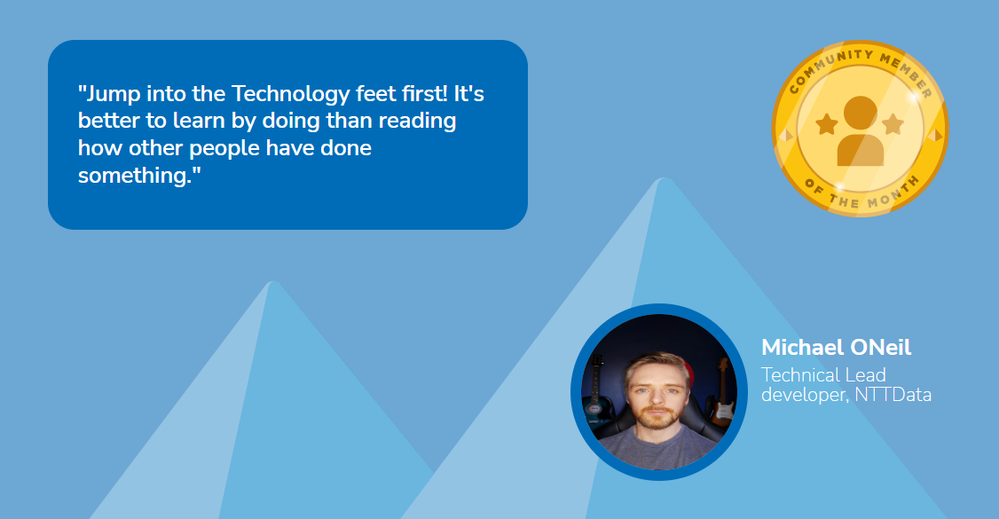 "Jump into the Technology feet first! It's better to learn by doing than reading how other people have done something."

COMMUNITY MEMBER OF THE MONTH

Michael ONeil

Technical Lead developer, NTTData